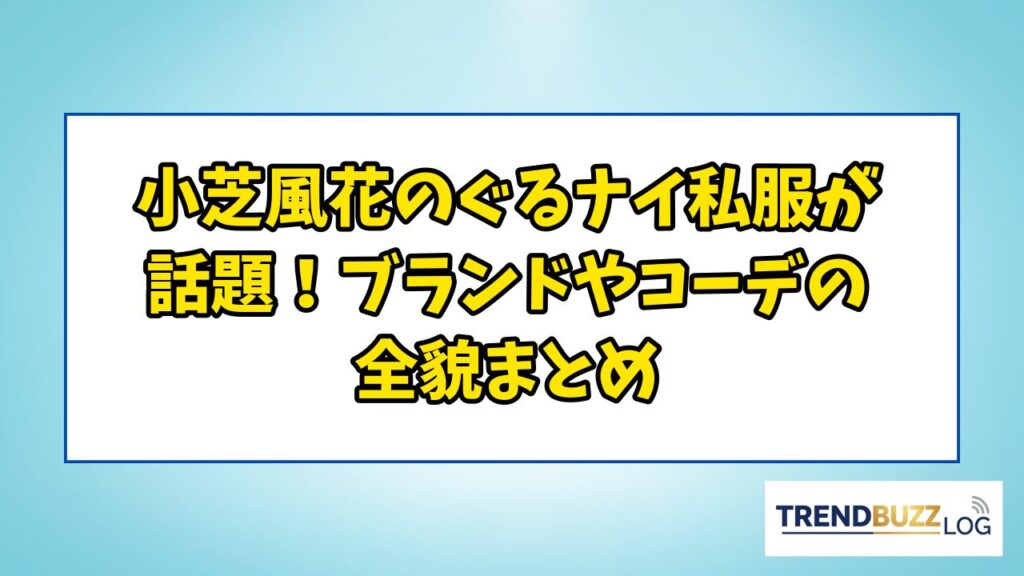 小芝風花のぐるナイ私服が話題！ブランドやコーデの全貌まとめ

TRENDBUZZ LOG